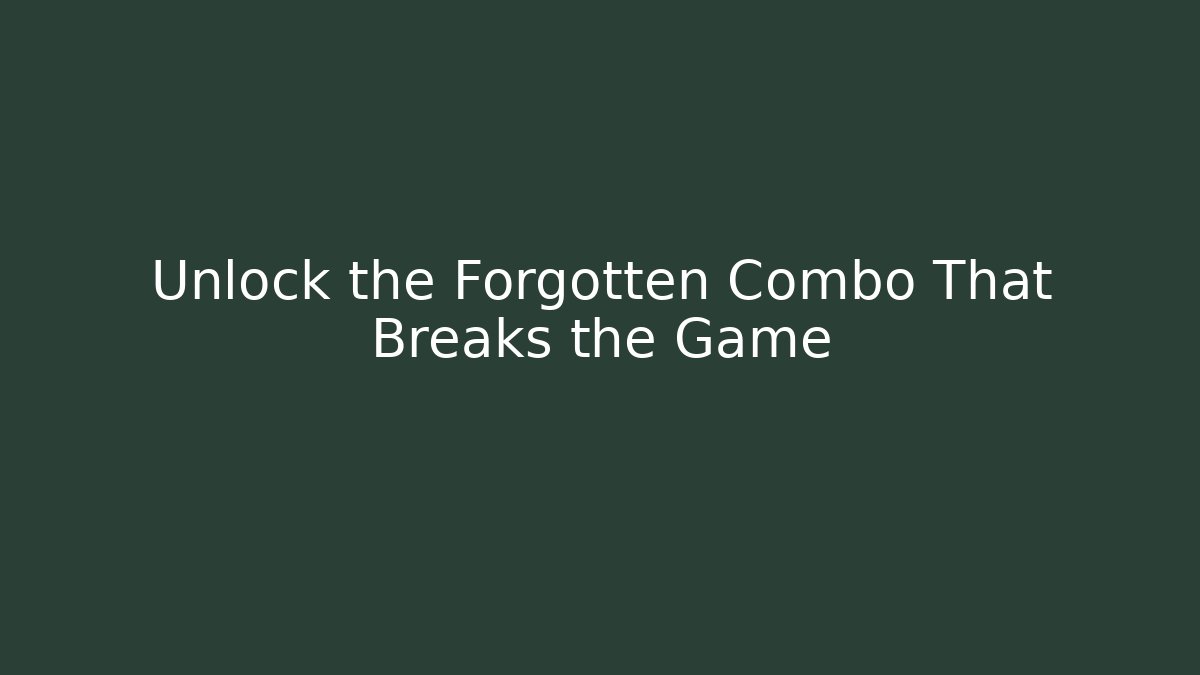 Unlock the Forgotten Combo That Breaks the Game